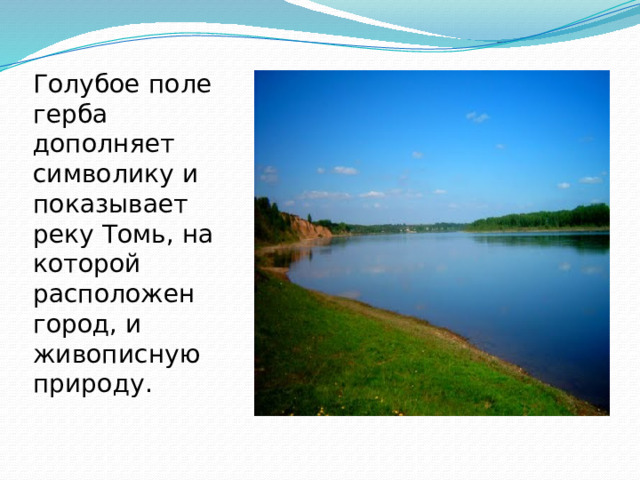 Голубое поле герба дополняет символику и показывает реку Томь, на которой расположен город, и живописную природу.